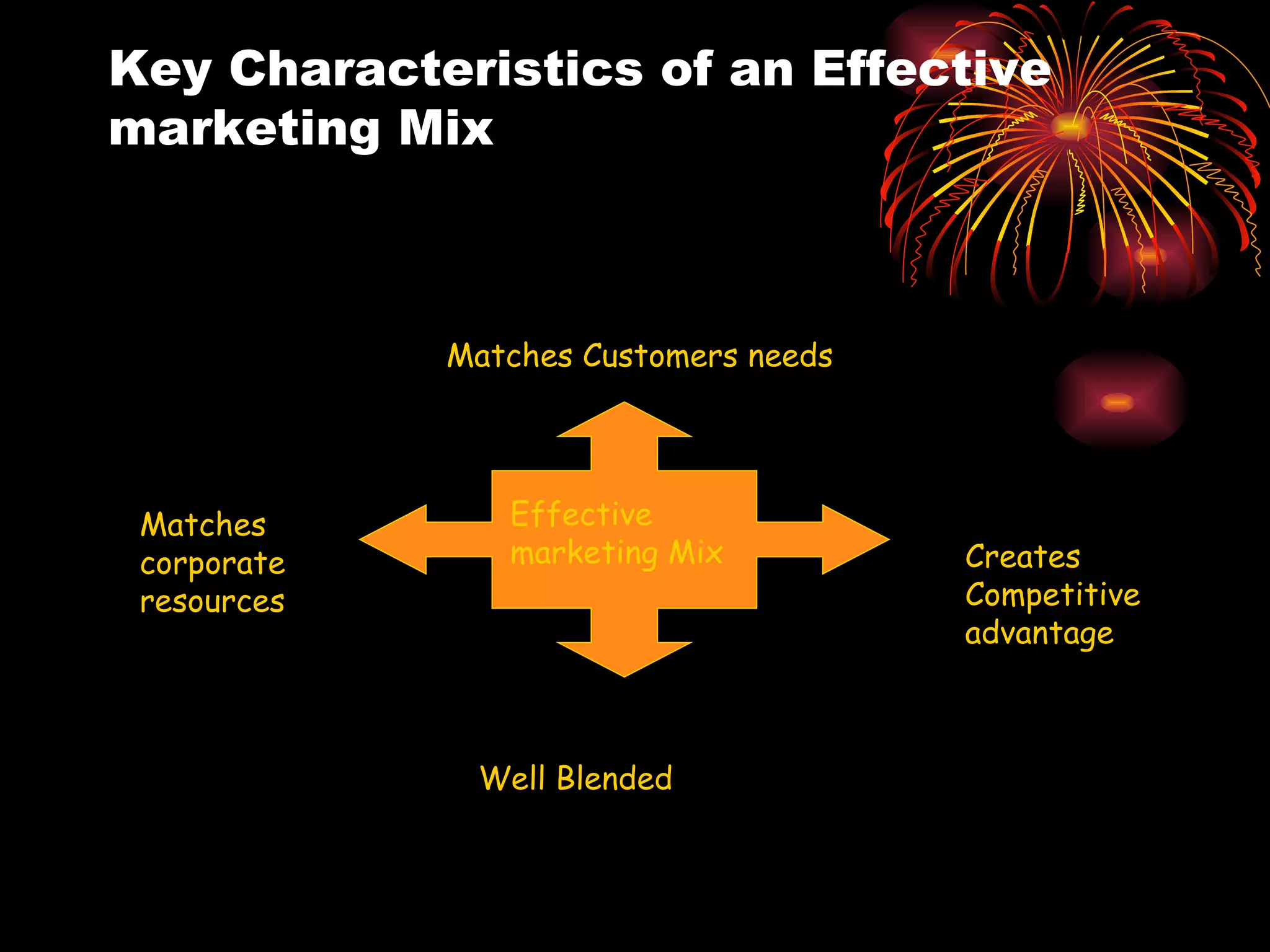 Key Characteristics of an Effective marketing Mix

Matches Customers needs

Matches corporate resources

Effective marketing Mix

Creates Competitive advantage

Well Blended